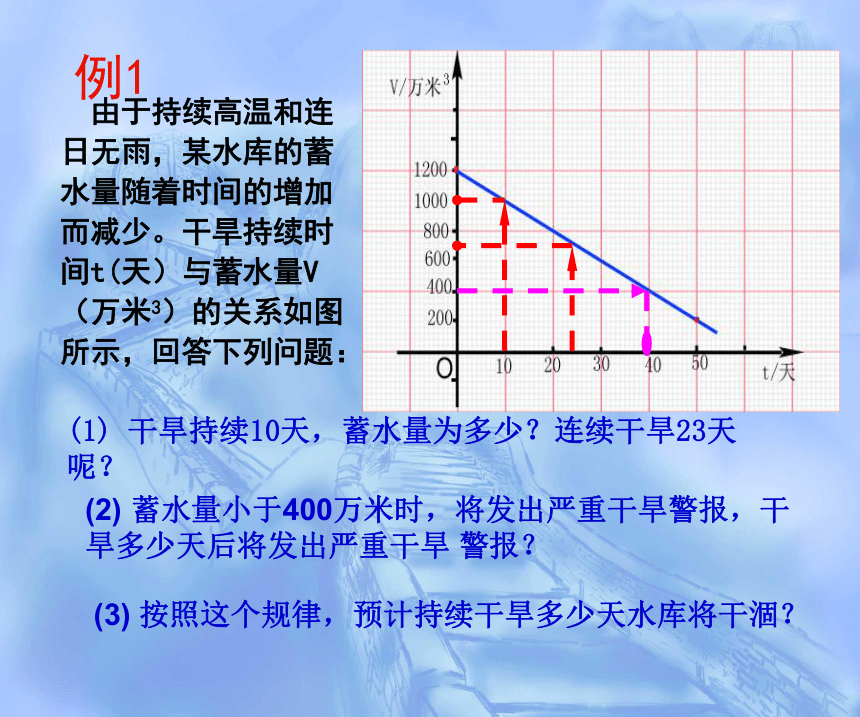 例1

由于持续高温和连日无雨，某水库的蓄水量随着时间的增加而减少。干旱持续时间t(天）与蓄水量V（万米$^3$）的关系如图所示，回答下列问题：

V/万米$^3$
1200
1000
800
600
400
200
O
10
20
30
40
50
t/天

(1) 干旱持续10天，蓄水量为多少？连续干旱23天呢？

(2) 蓄水量小于400万米时，将发出严重干旱警报，干旱多少天后将发出严重干旱 警报？

(3) 按照这个规律，预计持续干旱多少天水库将干涸？